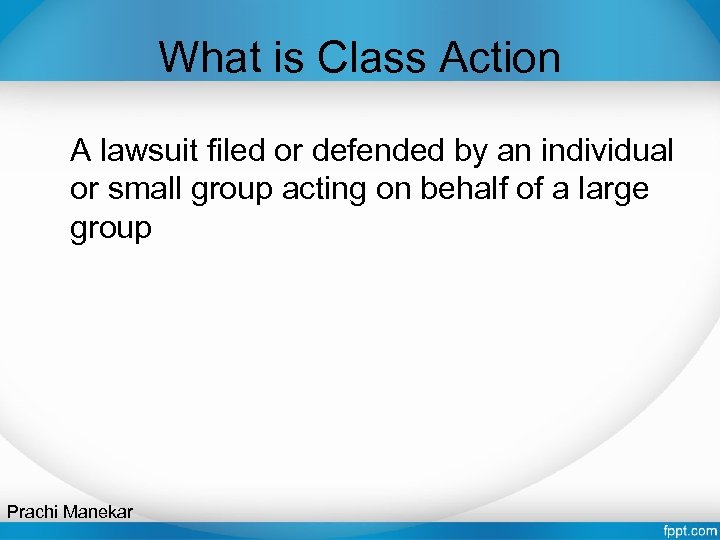 What is Class Action

A lawsuit filed or defended by an individual or small group acting on behalf of a large group

Prachi Manekar

fppt.com